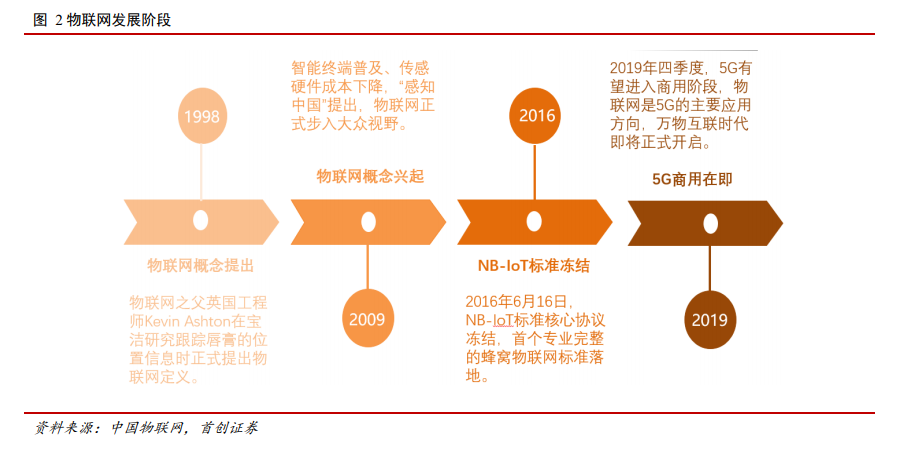 图 2 物联网发展阶段

1998

物联网概念提出

物联网之父英国工程师Kevin Ashton在宝洁研究跟踪唇膏的位置信息时正式提出物联网定义。

智能终端普及、传感硬件成本下降，“感知中国”提出，物联网正式步入大众视野。

物联网概念兴起

2009

2016

NB-IoT标准冻结

2016年6月16日，NB-IoT标准核心协议冻结，首个专业完整的蜂窝物联网标准落地。

2019年四季度，5G有望进入商用阶段，物联网是5G的主要应用方向，万物互联时代即将正式开启。

5G商用在即

2019

资料来源：中国物联网，首创证券